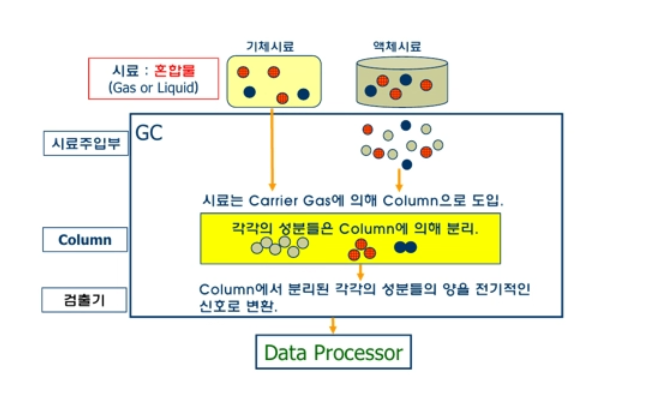 기체시료

액체시료

시료 : 혼합물
(Gas or Liquid)

시료주입부

GC

시료는 Carrier Gas에 의해 Column으로 도입.

Column

각각의 성분들은 Column에 의해 분리.

검출기

Column에서 분리된 각각의 성분들의 양을 전기적인 신호로 변환.

Data Processor